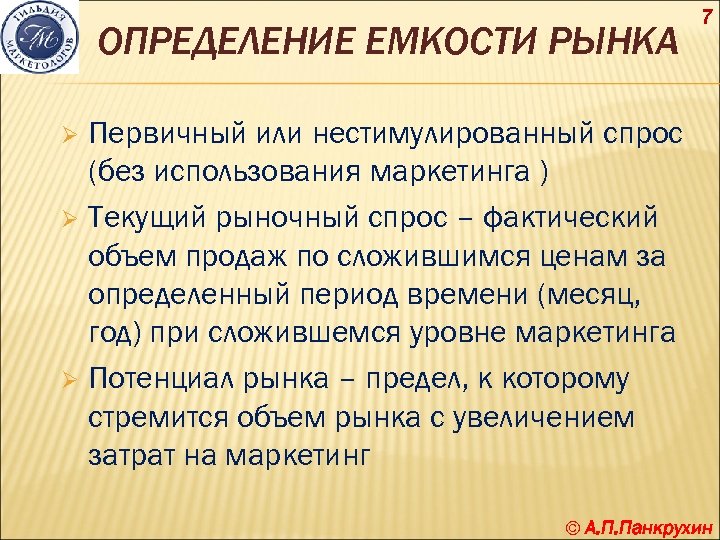 ГИЛЬДИЯ МАРКЕТОЛОГОВ
ГМ

7

ОПРЕДЕЛЕНИЕ ЕМКОСТИ РЫНКА

➢ Первичный или нестимулированный спрос (без использования маркетинга )

➢ Текущий рыночный спрос – фактический объем продаж по сложившимся ценам за определенный период времени (месяц, год) при сложившемся уровне маркетинга

➢ Потенциал рынка – предел, к которому стремится объем рынка с увеличением затрат на маркетинг

© А.П.Панкрухин